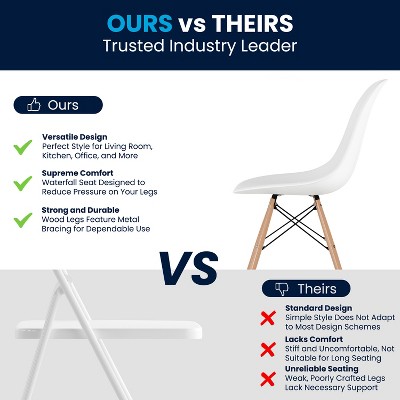 OURS vs THEIRS
Trusted Industry Leader

Ours

Versatile Design
Perfect Style for Living Room, Kitchen, Office, and More

Supreme Comfort
Waterfall Seat Designed to Reduce Pressure on Your Legs

Strong and Durable
Wood Legs Feature Metal Bracing for Dependable Use

VS

Theirs

Standard Design
Simple Style Does Not Adapt to Most Design Schemes

Lacks Comfort
Stiff and Uncomfortable, Not Suitable for Long Seating

Unreliable Seating
Weak, Poorly Crafted Legs Lack Necessary Support